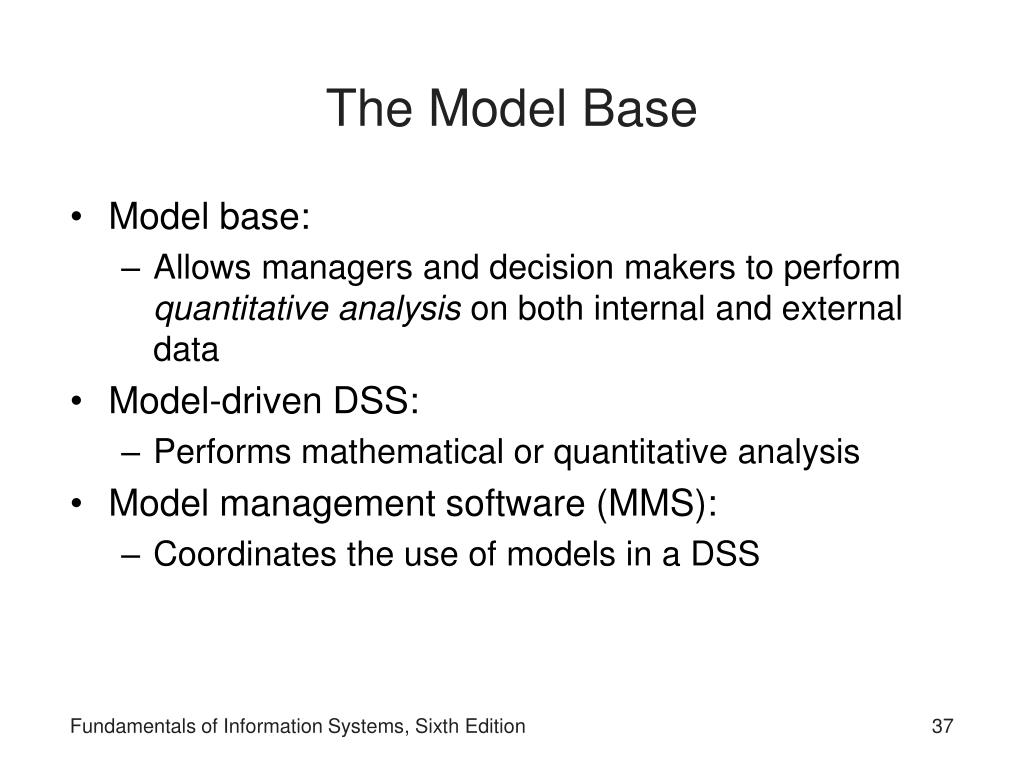 The Model Base

• Model base:
  – Allows managers and decision makers to perform quantitative analysis on both internal and external data
• Model-driven DSS:
  – Performs mathematical or quantitative analysis
• Model management software (MMS):
  – Coordinates the use of models in a DSS

Fundamentals of Information Systems, Sixth Edition

37